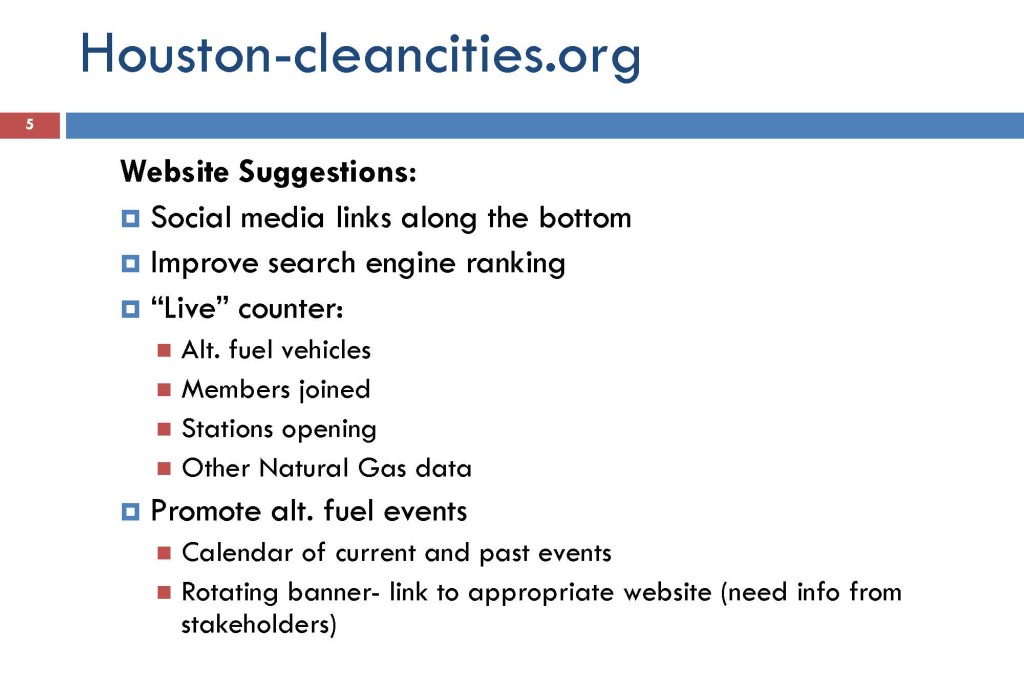 Houston-cleancities.org

5

Website Suggestions:

Social media links along the bottom

Improve search engine ranking

“Live” counter:

Alt. fuel vehicles

Members joined

Stations opening

Other Natural Gas data

Promote alt. fuel events

Calendar of current and past events

Rotating banner- link to appropriate website (need info from stakeholders)